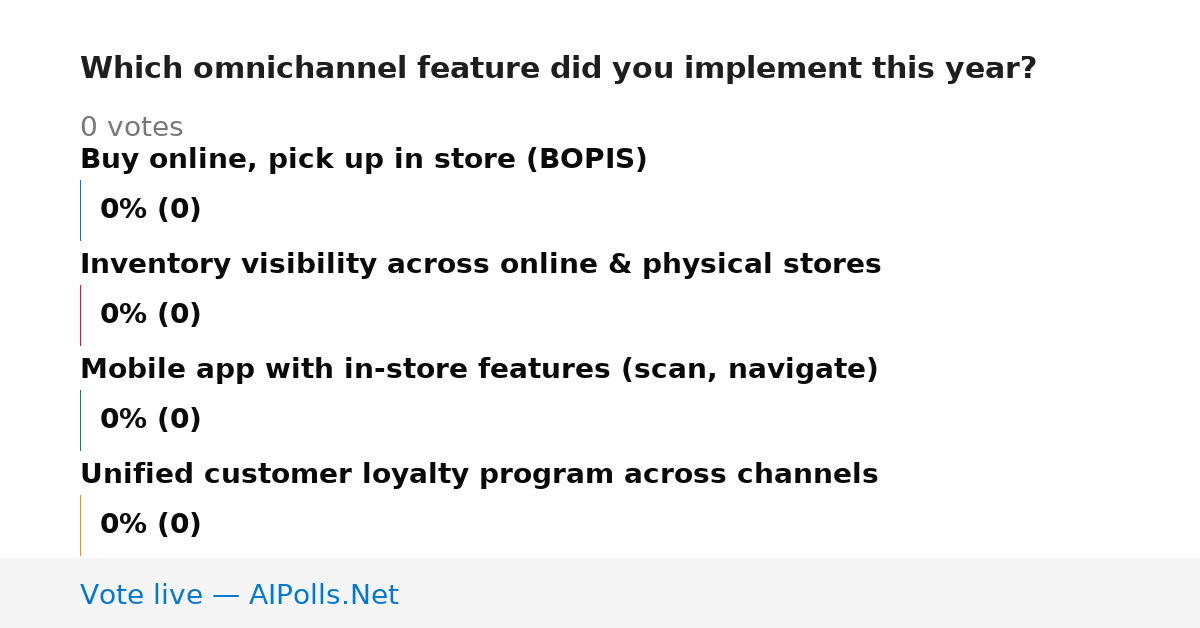 Which omnichannel feature did you implement this year?

0 votes

Buy online, pick up in store (BOPIS)

0% (0)

Inventory visibility across online & physical stores

0% (0)

Mobile app with in-store features (scan, navigate)

0% (0)

Unified customer loyalty program across channels

0% (0)

Vote live — AIPolls.Net